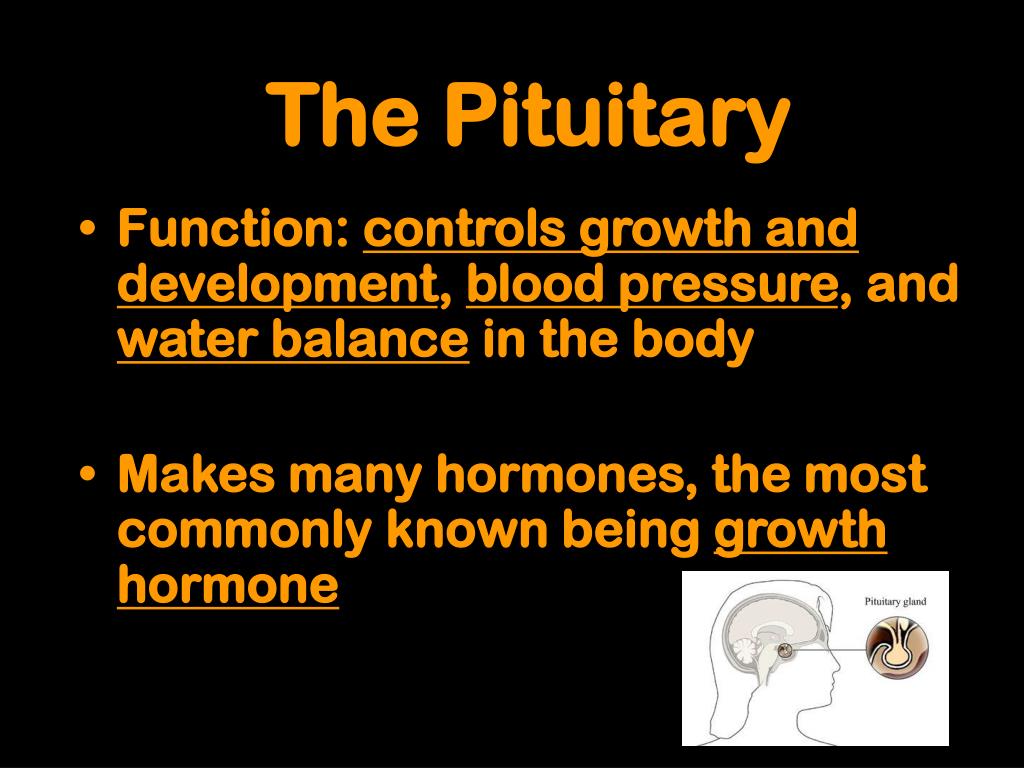 The Pituitary

• Function: controls growth and development, blood pressure, and water balance in the body

• Makes many hormones, the most commonly known being growth hormone

Pituitary gland